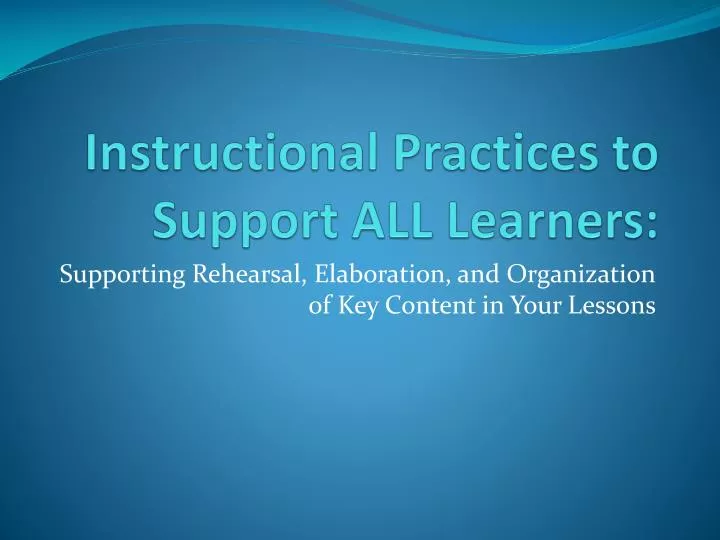 Instructional Practices to Support ALL Learners:

Supporting Rehearsal, Elaboration, and Organization of Key Content in Your Lessons